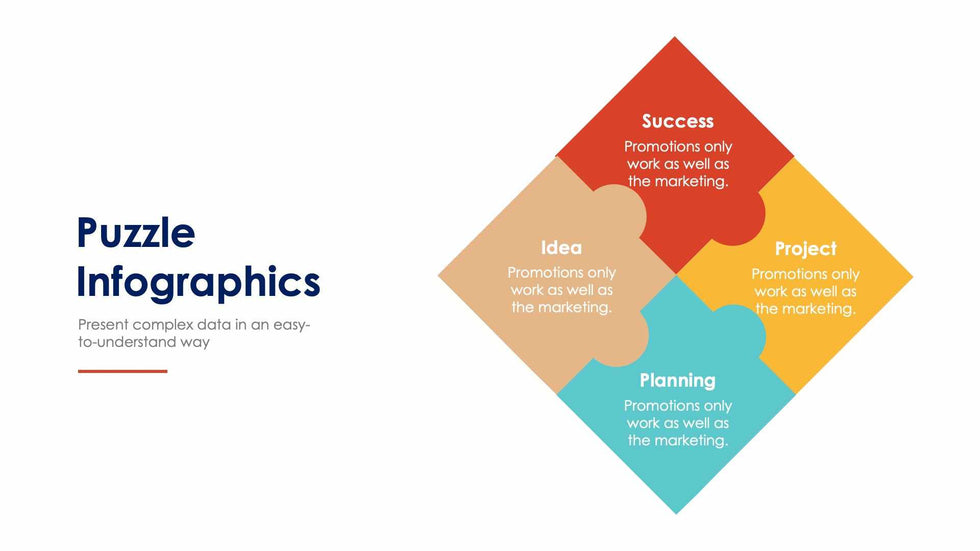 Puzzle Infographics

Present complex data in an easy-to-understand way

Success
Promotions only work as well as the marketing.

Idea
Promotions only work as well as the marketing.

Project
Promotions only work as well as the marketing.

Planning
Promotions only work as well as the marketing.